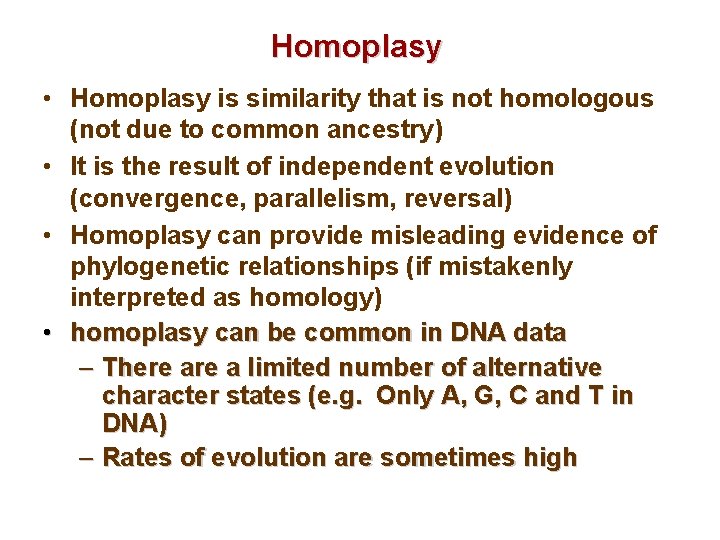 Homoplasy

• Homoplasy is similarity that is not homologous (not due to common ancestry)
• It is the result of independent evolution (convergence, parallelism, reversal)
• Homoplasy can provide misleading evidence of phylogenetic relationships (if mistakenly interpreted as homology)
• homoplasy can be common in DNA data
– There are a limited number of alternative character states (e.g. Only A, G, C and T in DNA)
– Rates of evolution are sometimes high